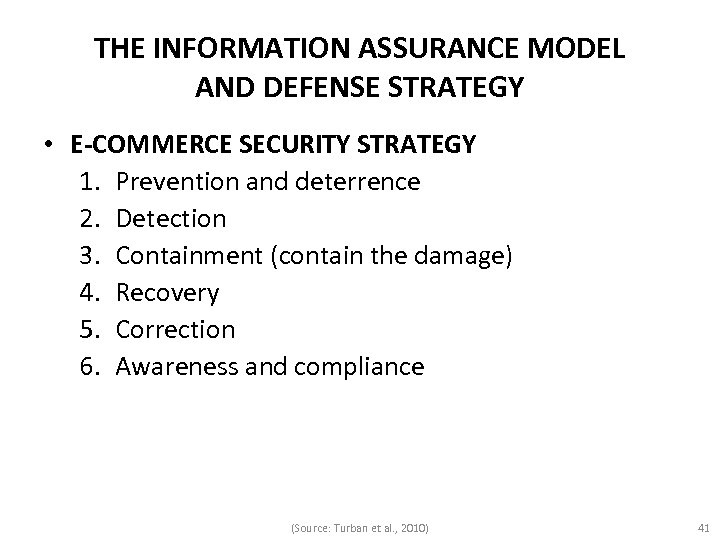 THE INFORMATION ASSURANCE MODEL AND DEFENSE STRATEGY

• E-COMMERCE SECURITY STRATEGY
1. Prevention and deterrence
2. Detection
3. Containment (contain the damage)
4. Recovery
5. Correction
6. Awareness and compliance

(Source: Turban et al., 2010)

41